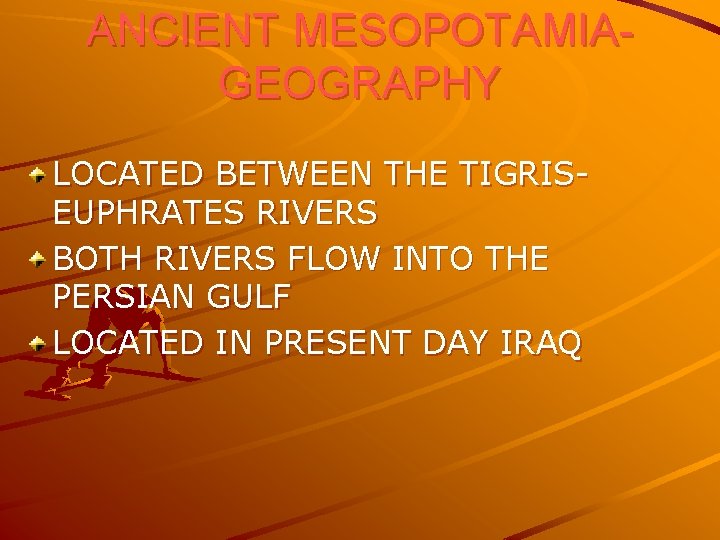 ANCIENT MESOPOTAMIA-GEOGRAPHY

LOCATED BETWEEN THE TIGRIS-EUPHRATES RIVERS

BOTH RIVERS FLOW INTO THE PERSIAN GULF

LOCATED IN PRESENT DAY IRAQ